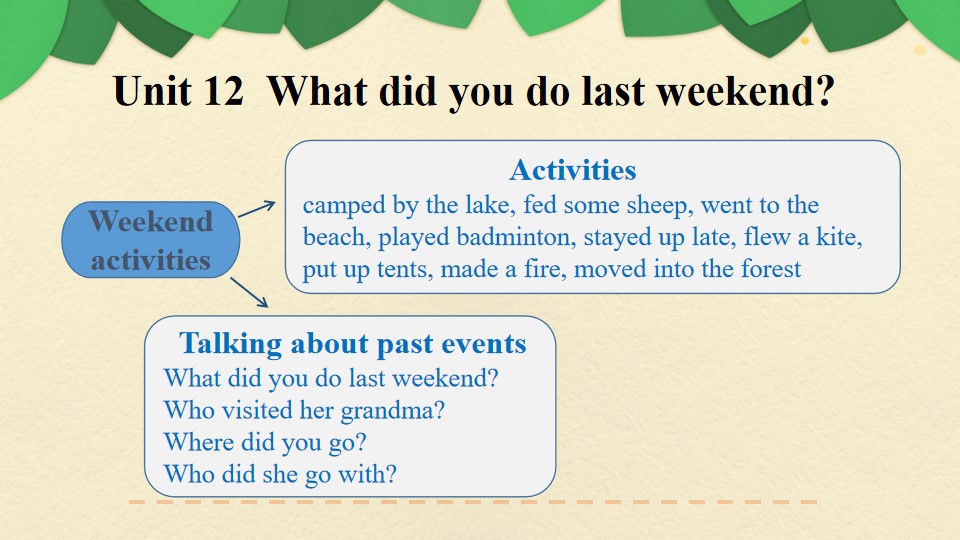 Unit 12 What did you do last weekend?

Weekend activities

Activities

camped by the lake, fed some sheep, went to the beach, played badminton, stayed up late, flew a kite, put up tents, made a fire, moved into the forest

Talking about past events

What did you do last weekend?
Who visited her grandma?
Where did you go?
Who did she go with?